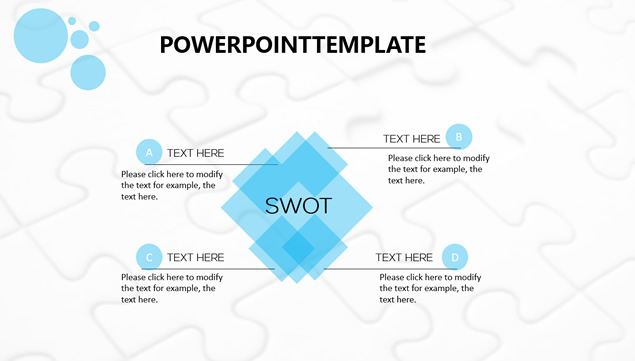 POWERPOINTTEMPLATE

A TEXT HERE

Please click here to modify the text for example, the text here.

TEXT HERE B

Please click here to modify the text for example, the text here.

SWOT

C TEXT HERE

Please click here to modify the text for example, the text here.

TEXT HERE D

Please click here to modify the text for example, the text here.